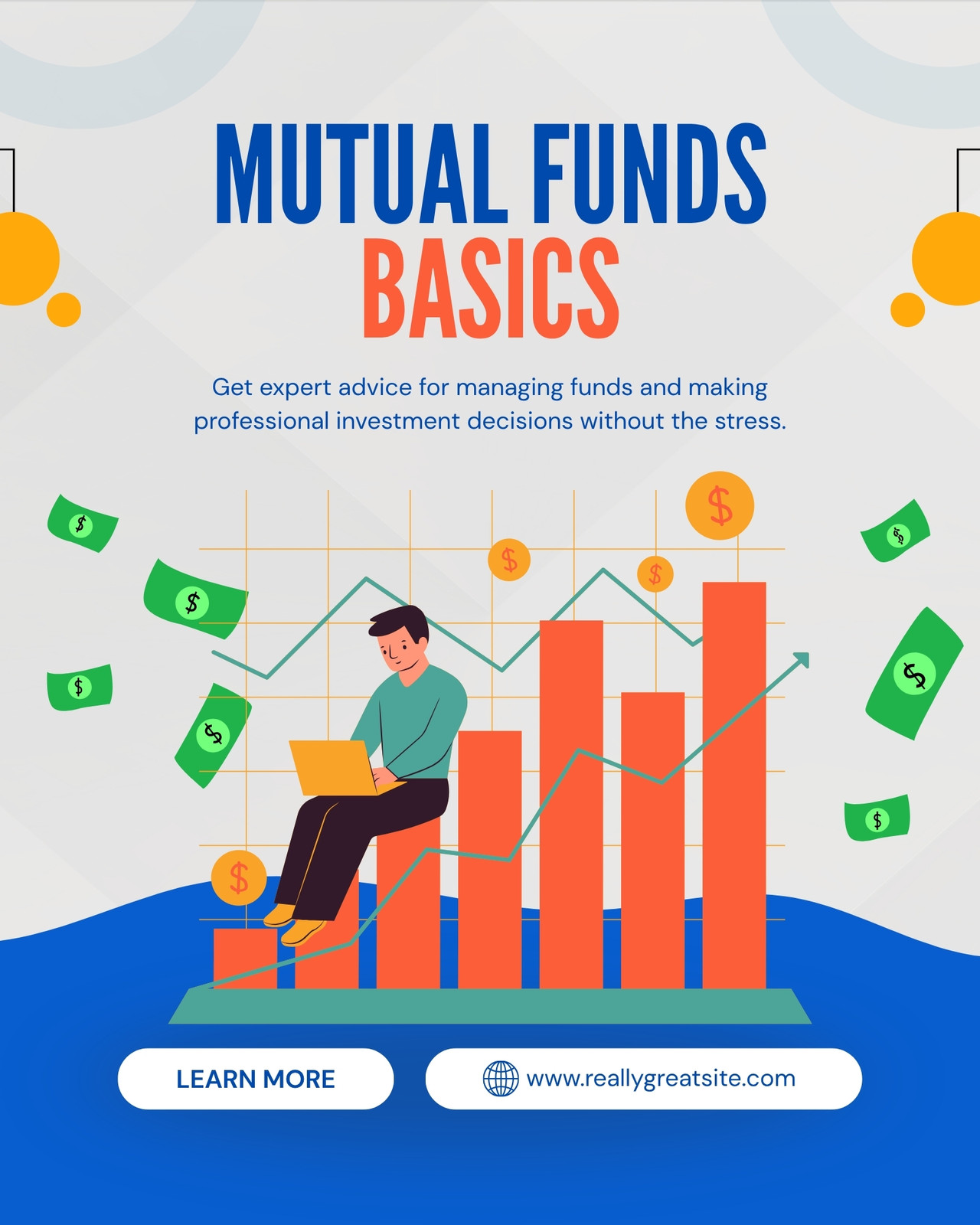 MUTUAL FUNDS
BASICS

Get expert advice for managing funds and making professional investment decisions without the stress.

LEARN MORE

www.reallygreatsite.com